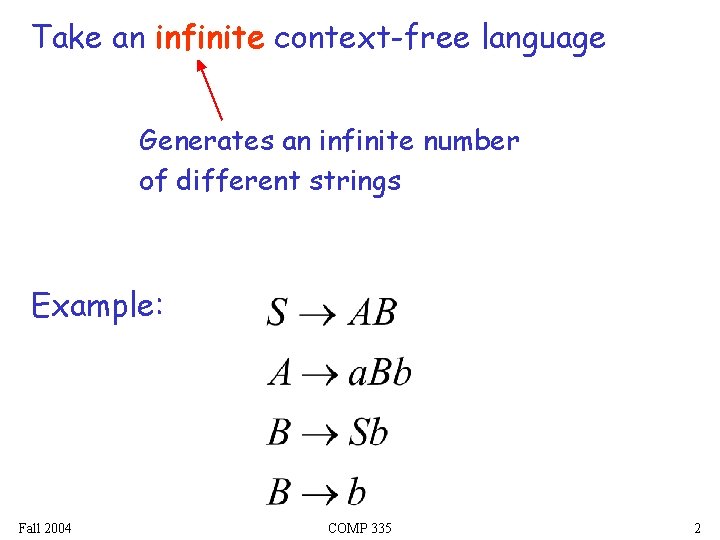 Take an infinite context-free language

Generates an infinite number of different strings

Example:

$S \rightarrow AB$

$A \rightarrow aBb$

$B \rightarrow Sb$

$B \rightarrow b$

Fall 2004

COMP 335

2